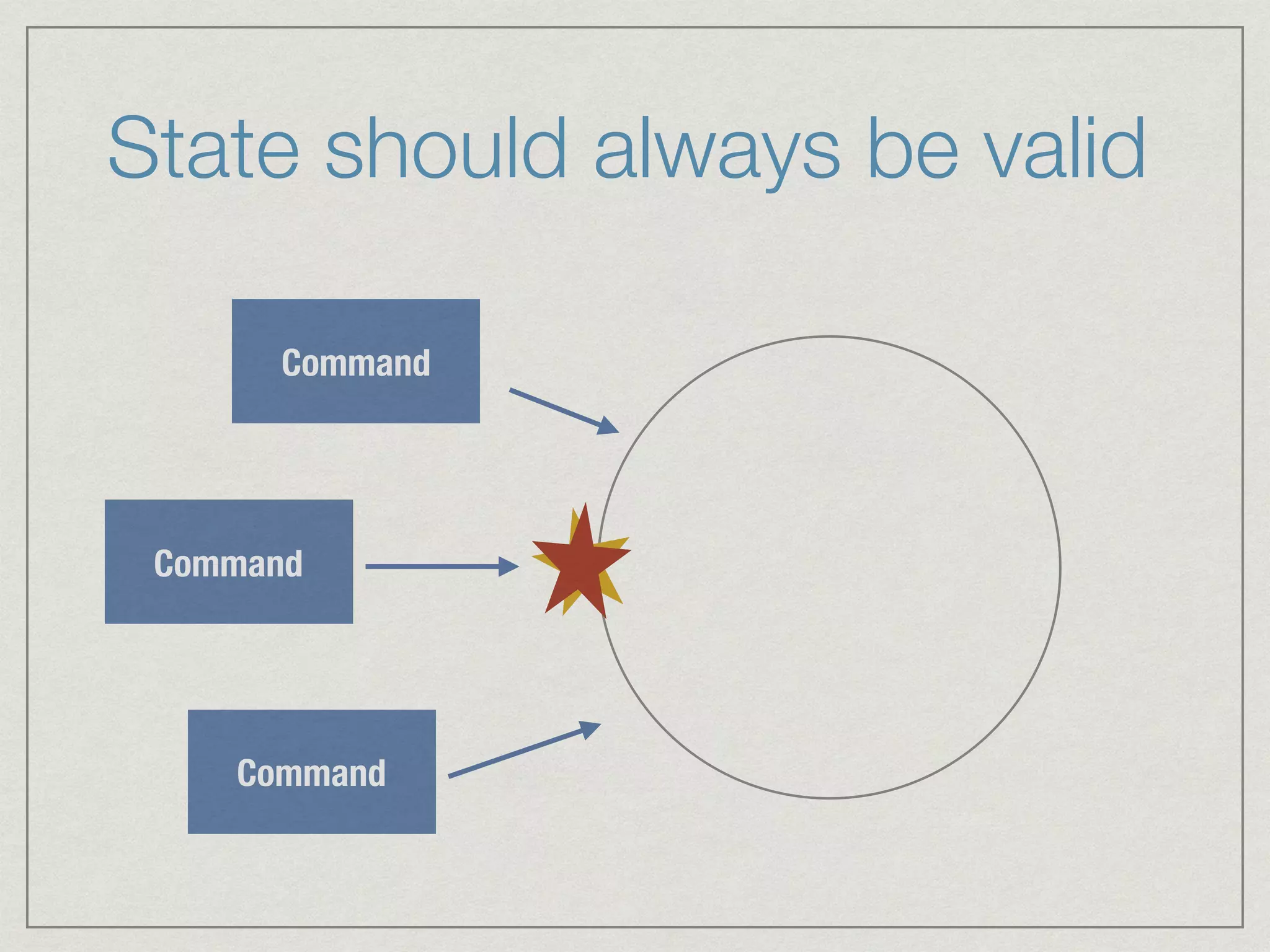 State should always be valid

Command

Command

Command